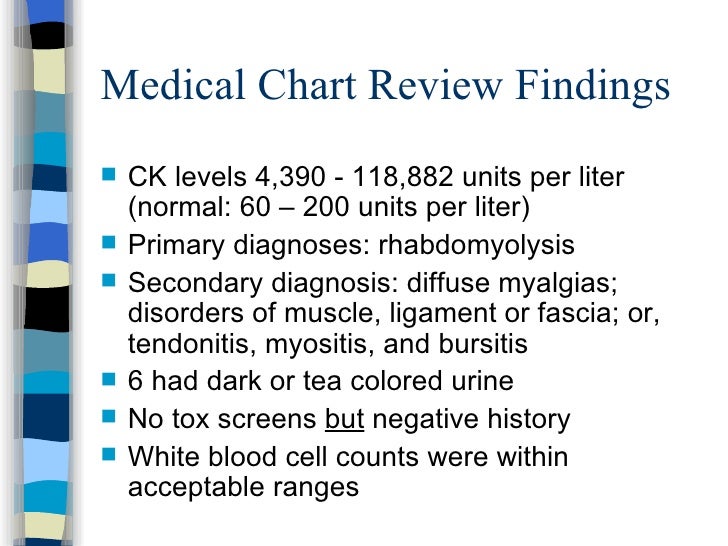 Medical Chart Review Findings

- CK levels 4,390 - 118,882 units per liter (normal: 60 – 200 units per liter)
- Primary diagnoses: rhabdomyolysis
- Secondary diagnosis: diffuse myalgias; disorders of muscle, ligament or fascia; or, tendonitis, myositis, and bursitis
- 6 had dark or tea colored urine
- No tox screens but negative history
- White blood cell counts were within acceptable ranges